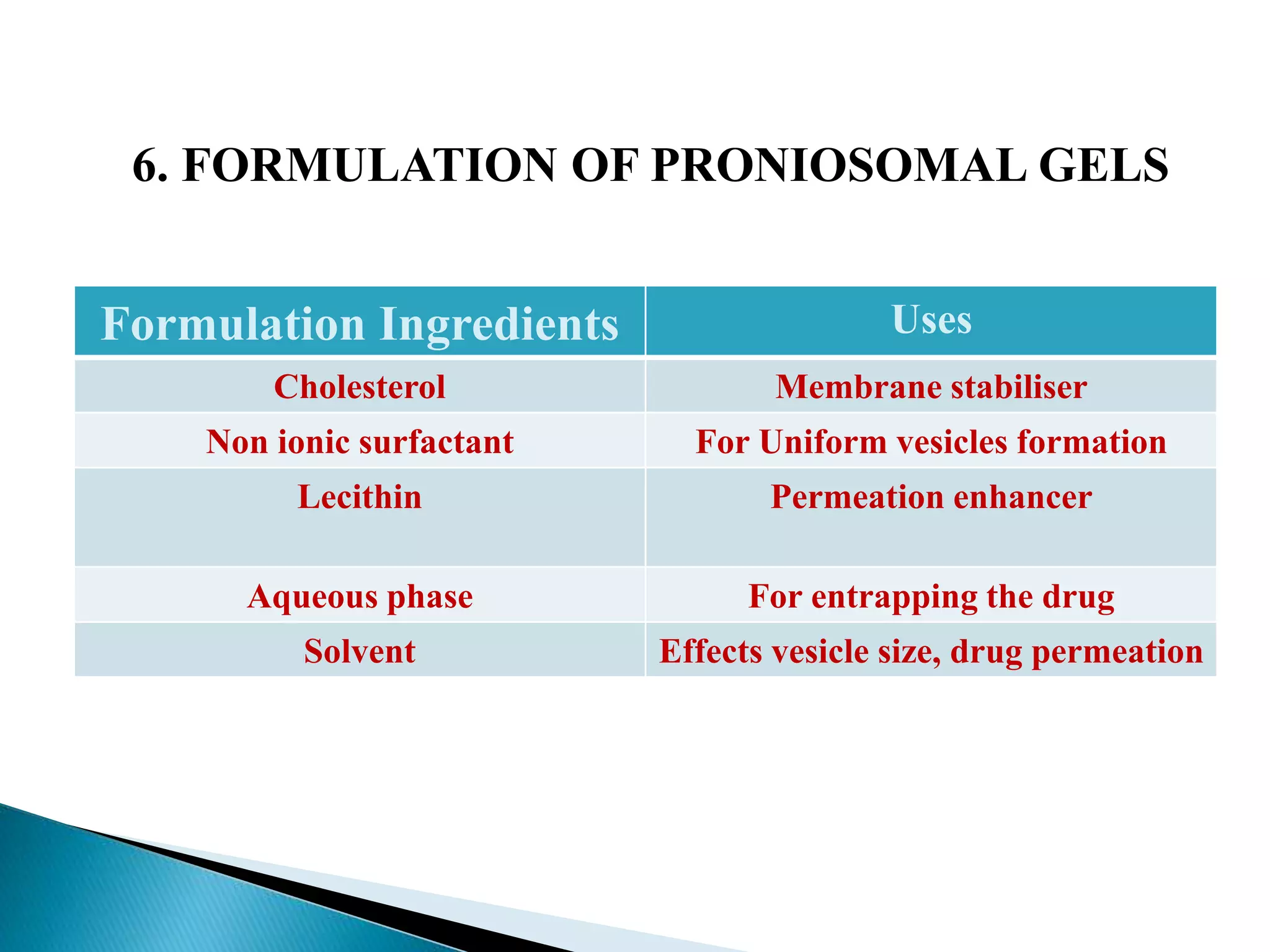 6. FORMULATION OF PRONIOSOMAL GELS

| Formulation Ingredients | Uses |
|---|---|
| Cholesterol | Membrane stabiliser |
| Non ionic surfactant | For Uniform vesicles formation |
| Lecithin | Permeation enhancer |
| Aqueous phase | For entrapping the drug |
| Solvent | Effects vesicle size, drug permeation |